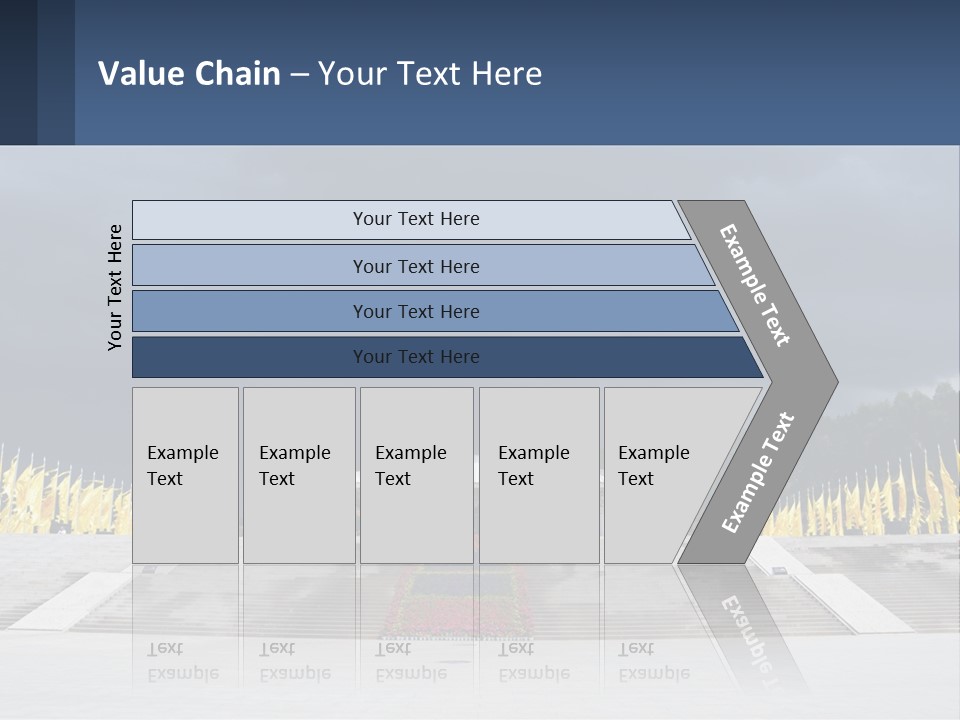 Value Chain – Your Text Here

Your Text Here

Your Text Here

Your Text Here

Your Text Here

Your Text Here

Example Text

Example Text

Example Text

Example Text

Example Text

Example Text

Example Text